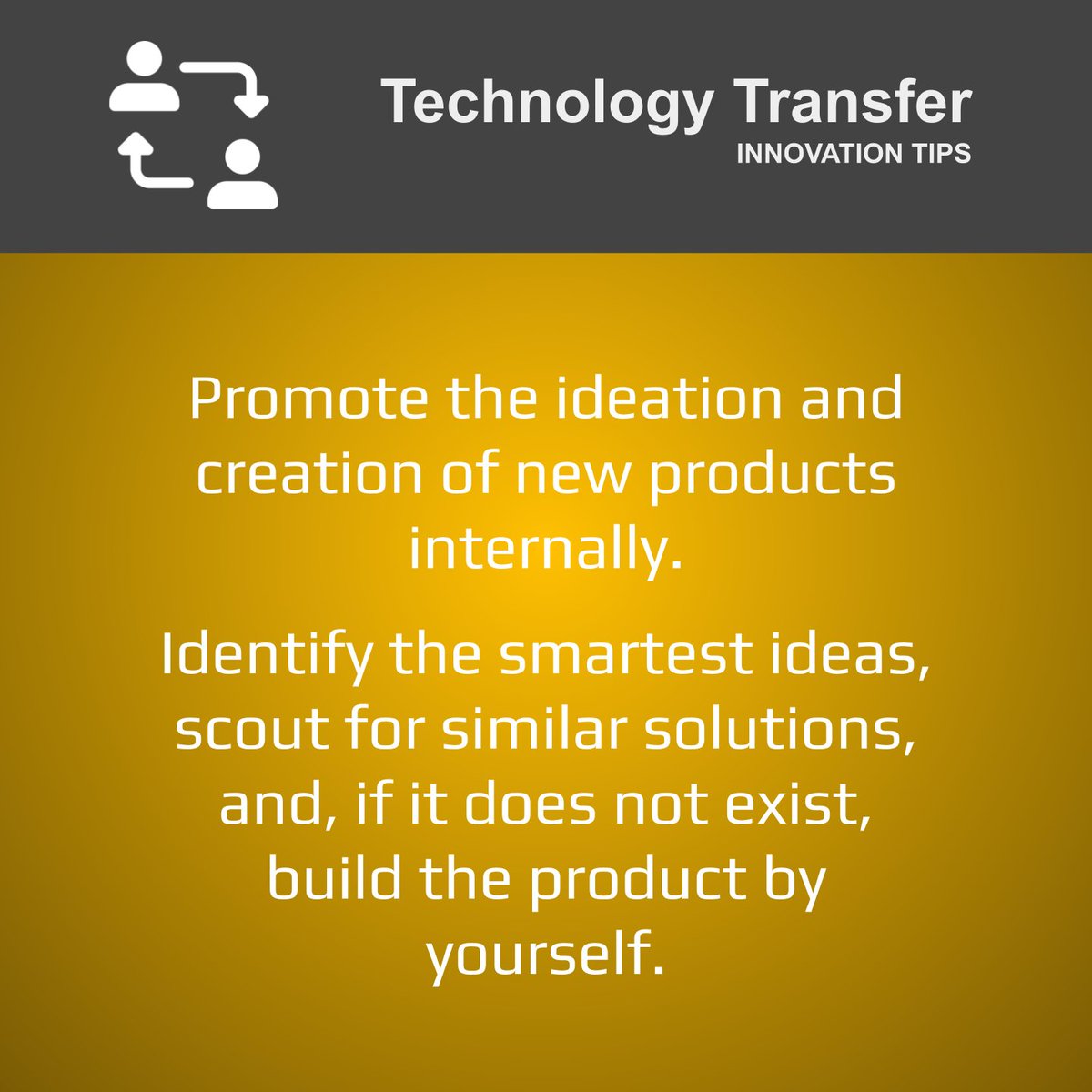 Technology Transfer
INNOVATION TIPS

Promote the ideation and creation of new products internally.

Identify the smartest ideas, scout for similar solutions, and, if it does not exist, build the product by yourself.